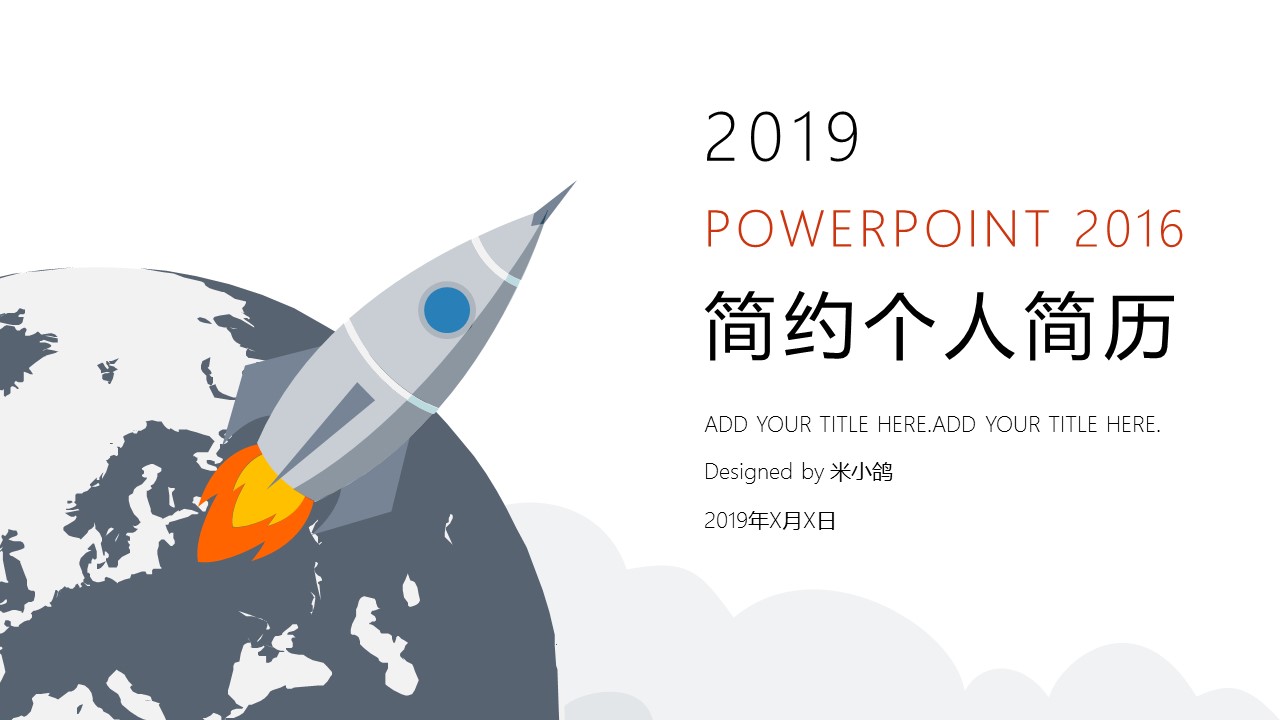 2019

POWERPOINT 2016

简约个人简历

ADD YOUR TITLE HERE.ADD YOUR TITLE HERE.

Designed by 米小鸽

2019年X月X日